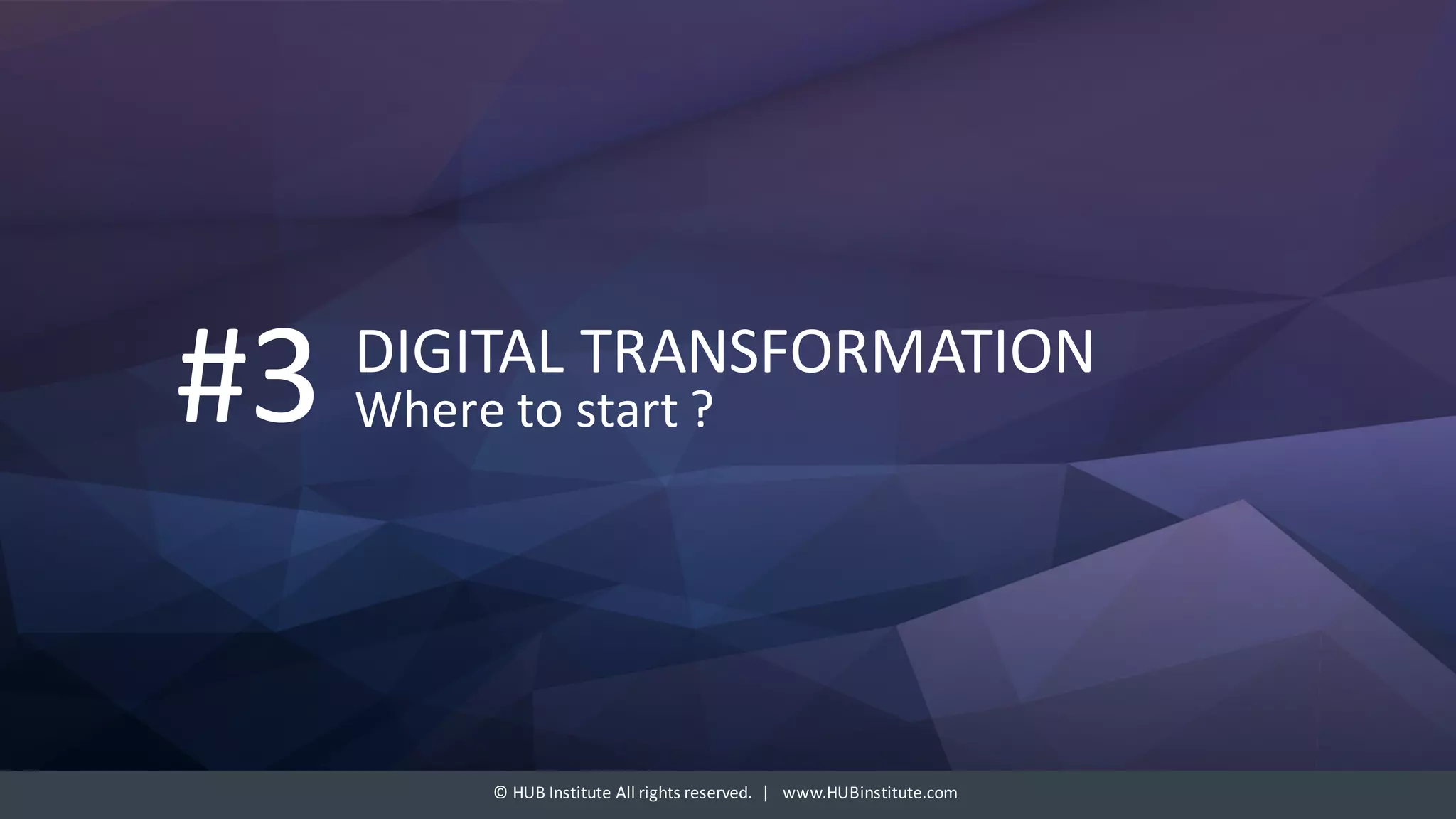 #3 DIGITAL TRANSFORMATION
Where to start ?

© HUB Institute All rights reserved. | www.HUBinstitute.com